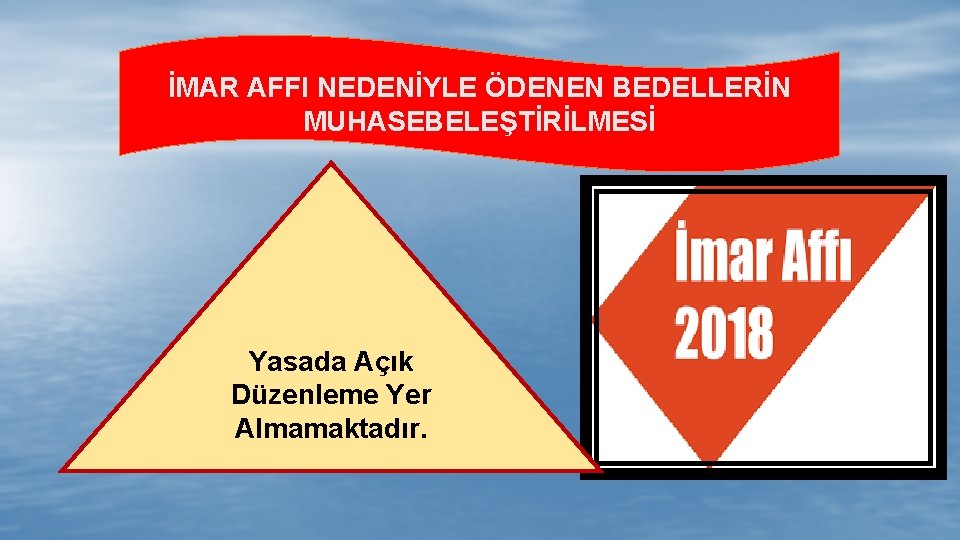 İMAR AFFI NEDENİYLE ÖDENEN BEDELLERİN MUHASEBELEŞTİRİLMESİ

Yasada Açık Düzenleme Yer Almamaktadır.

İmar Affı 2018